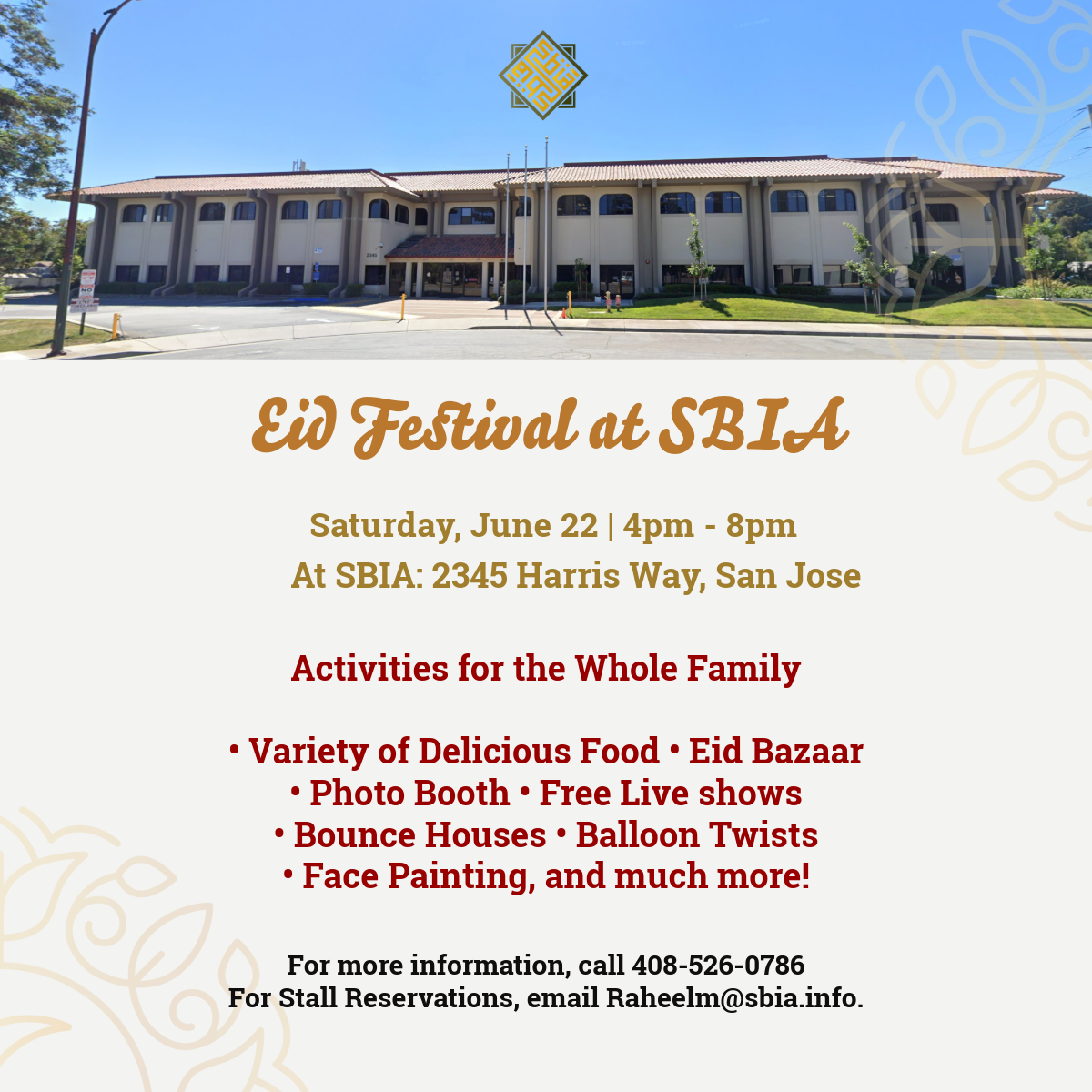 Eid Festival at SBIA

Saturday, June 22 | 4pm - 8pm
At SBIA: 2345 Harris Way, San Jose

Activities for the Whole Family

• Variety of Delicious Food • Eid Bazaar
• Photo Booth • Free Live shows
• Bounce Houses • Balloon Twists
• Face Painting, and much more!

For more information, call 408-526-0786
For Stall Reservations, email Raheelm@sbia.info.